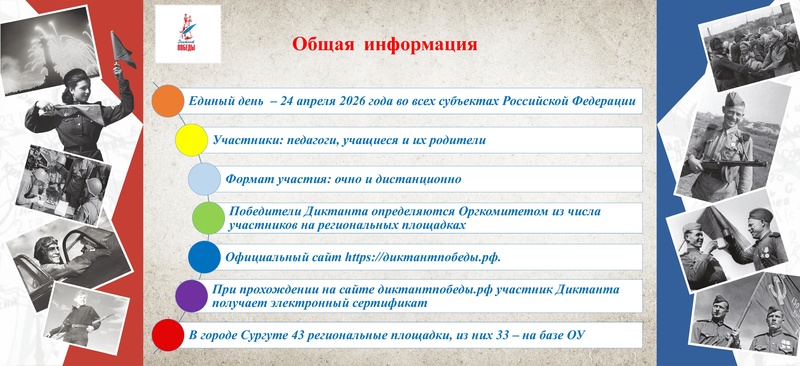 Диктант ПОБЕДЫ

Общая информация

Единый день – 24 апреля 2026 года во всех субъектах Российской Федерации

Участники: педагоги, учащиеся и их родители

Формат участия: очно и дистанционно

Победители Диктанта определяются Оргкомитетом из числа участников на региональных площадках

Официальный сайт https://диктантпобеды.рф.

При прохождении на сайте диктантпобеды.рф участник Диктанта получает электронный сертификат

В городе Сургуте 43 региональные площадки, из них 33 – на базе ОУ